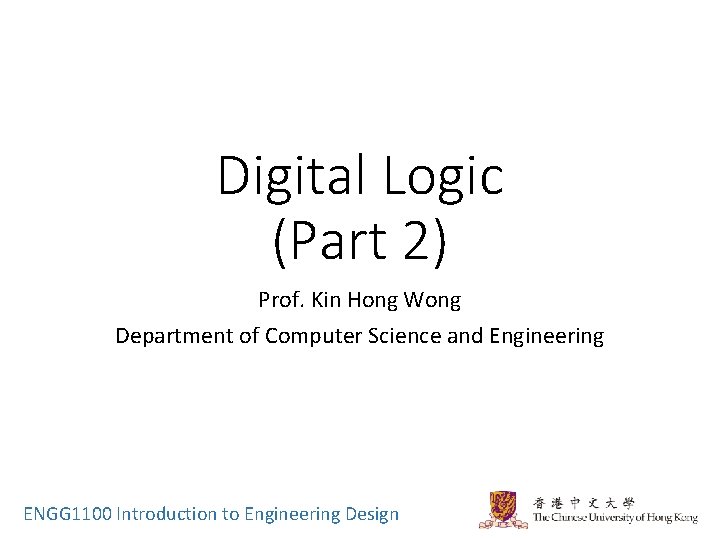 Digital Logic
(Part 2)

Prof. Kin Hong Wong

Department of Computer Science and Engineering

ENGG1100 Introduction to Engineering Design

香港中文大學
The Chinese University of Hong Kong